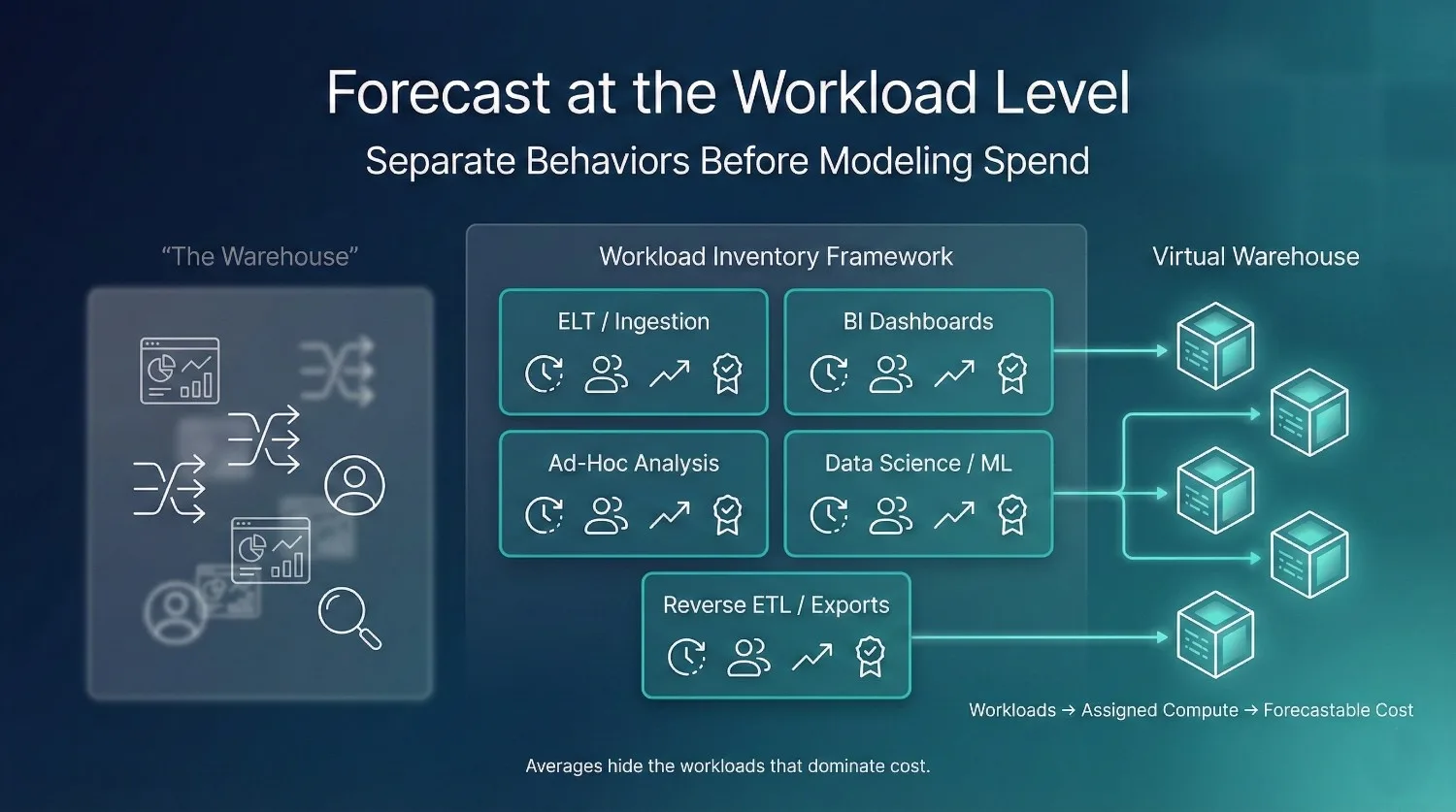 Forecast at the Workload Level

Separate Behaviors Before Modeling Spend

"The Warehouse"

Workload Inventory Framework

ELT / Ingestion

BI Dashboards

Ad-Hoc Analysis

Data Science / ML

Reverse ETL / Exports

Virtual Warehouse

Workloads → Assigned Compute → Forecastable Cost

Averages hide the workloads that dominate cost.